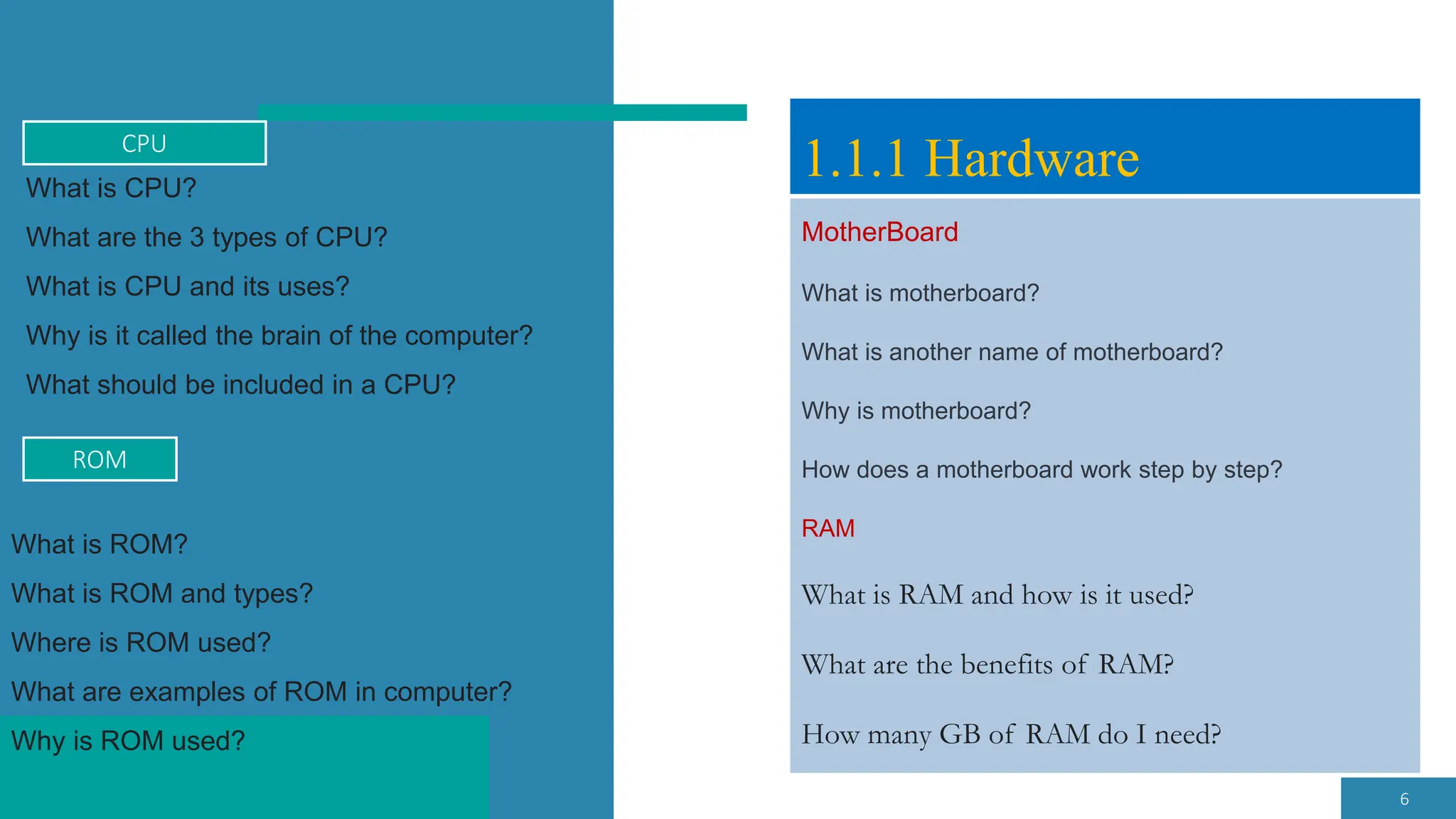 CPU

What is CPU?

What are the 3 types of CPU?

What is CPU and its uses?

Why is it called the brain of the computer?

What should be included in a CPU?

ROM

What is ROM?

What is ROM and types?

Where is ROM used?

What are examples of ROM in computer?

Why is ROM used?

1.1.1 Hardware

MotherBoard

What is motherboard?

What is another name of motherboard?

Why is motherboard?

How does a motherboard work step by step?

RAM

What is RAM and how is it used?

What are the benefits of RAM?

How many GB of RAM do I need?

6